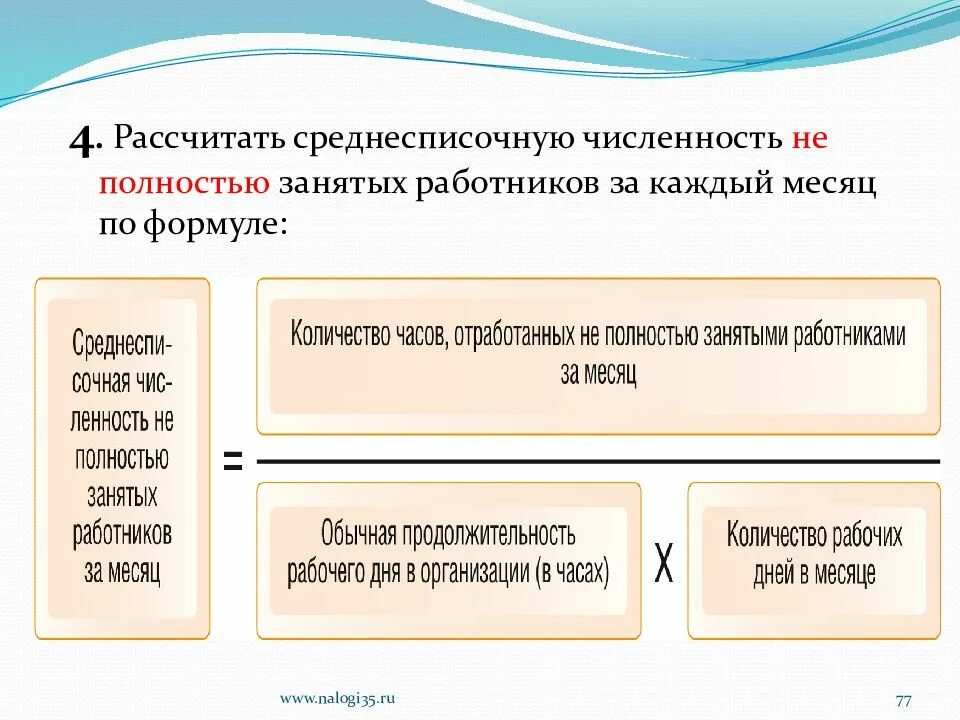 4. Рассчитать среднесписочную численность не полностью занятых работников за каждый месяц по формуле:

Среднесписочная численность не полностью занятых работников за месяц

=

Количество часов, отработанных не полностью занятыми работниками за месяц

Обычная продолжительность рабочего дня в организации (в часах)

X

Количество рабочих дней в месяце

www.nalogi35.ru

77